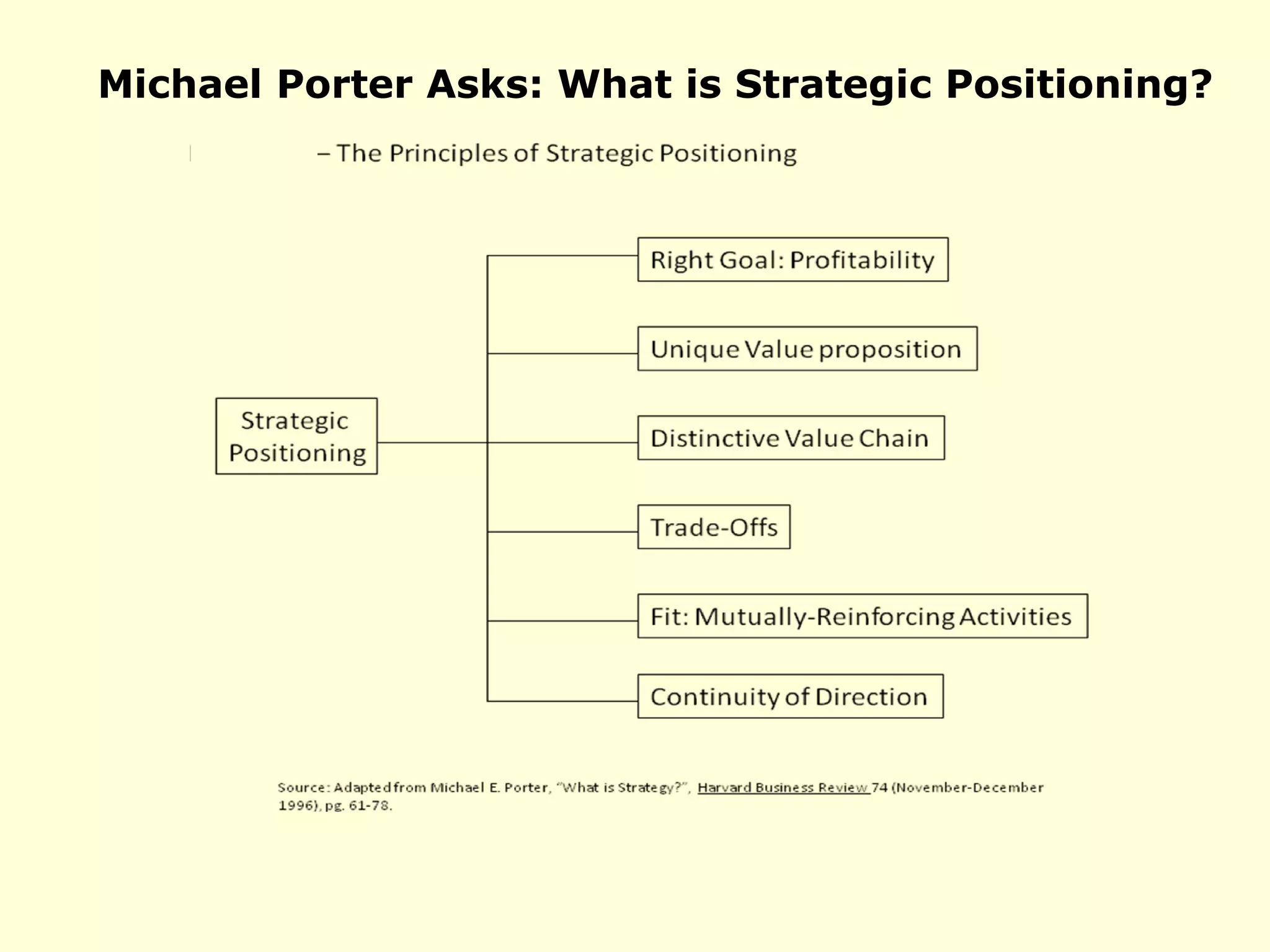 Michael Porter Asks: What is Strategic Positioning?

– The Principles of Strategic Positioning

Strategic Positioning

Right Goal: Profitability

Unique Value proposition

Distinctive Value Chain

Trade-Offs

Fit: Mutually-Reinforcing Activities

Continuity of Direction

Source: Adapted from Michael E. Porter, "What is Strategy?", Harvard Business Review 74 (November-December 1996), pg. 61-78.